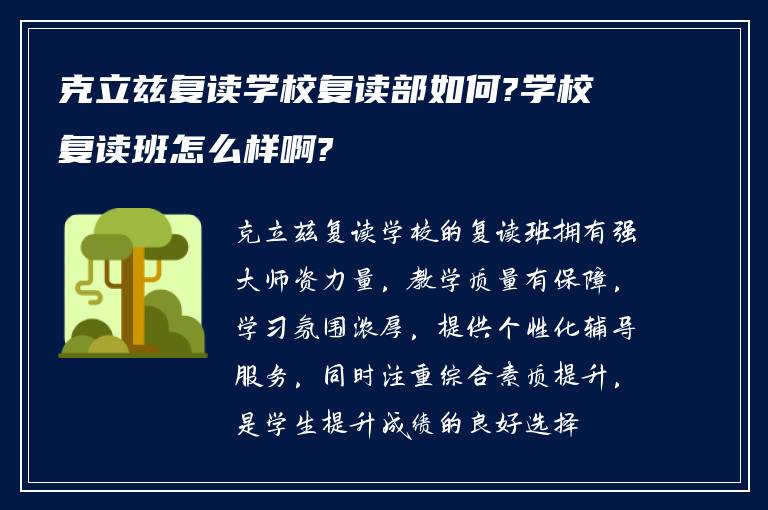 克立兹复读学校复读部如何?学校复读班怎么样啊?

克立兹复读学校的复读班拥有强大师资力量，教学质量有保障，学习氛围浓厚，提供个性化辅导服务，同时注重综合素质提升，是学生提升成绩的良好选择